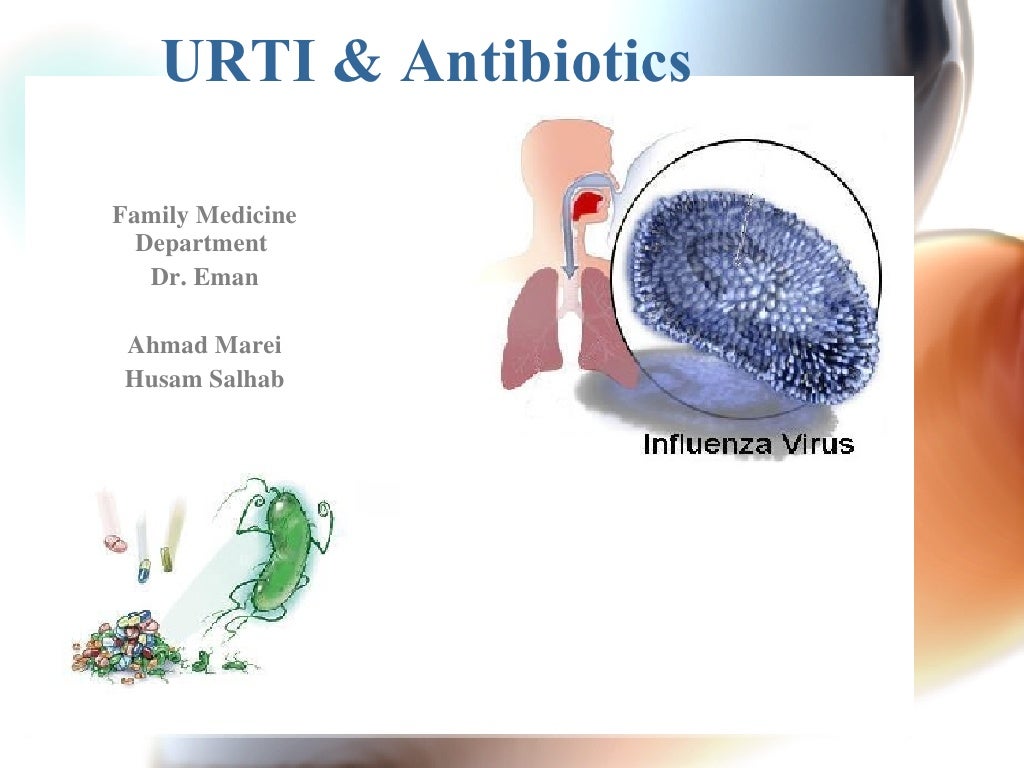 URTI & Antibiotics

Family Medicine Department
Dr. Eman

Ahmad Marei
Husam Salhab

Influenza Virus